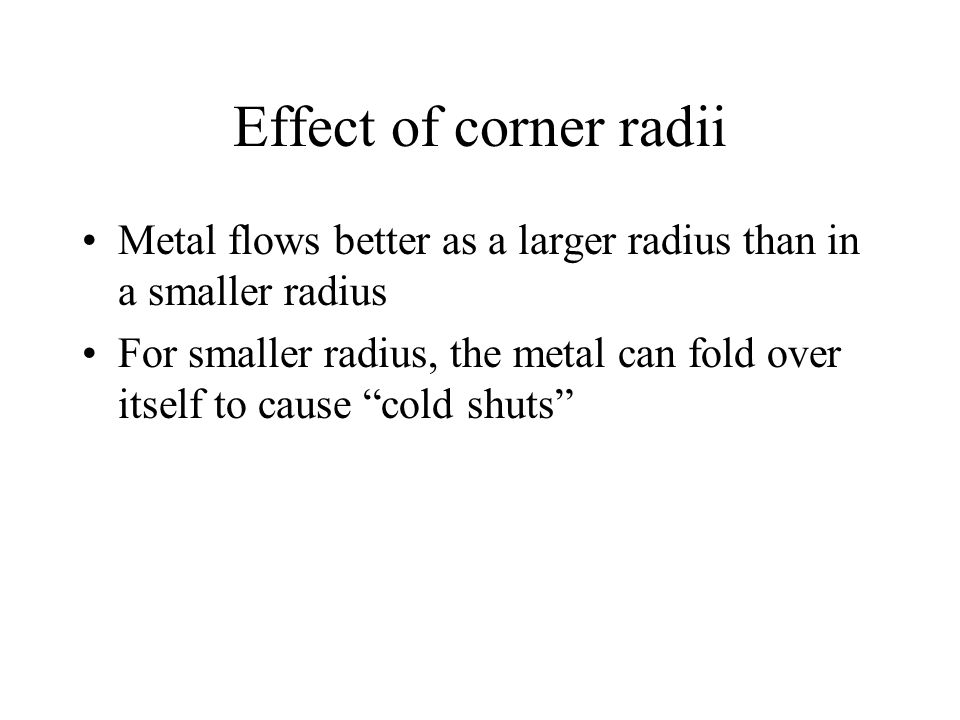 Effect of corner radii

• Metal flows better as a larger radius than in a smaller radius

• For smaller radius, the metal can fold over itself to cause “cold shuts”